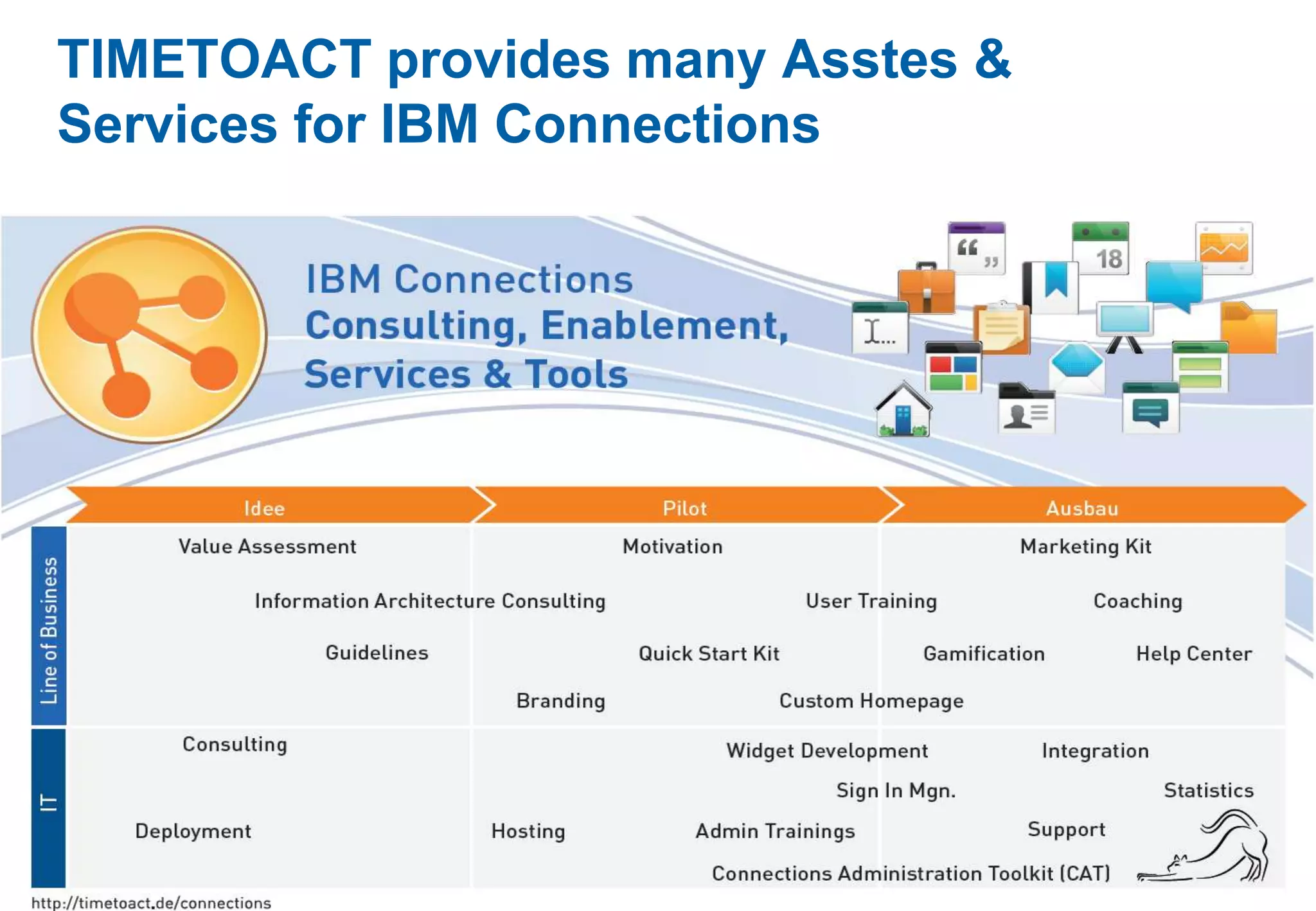 TIMETOACT provides many Asstes & Services for IBM Connections

IBM Connections
Consulting, Enablement,
Services & Tools

18

Idee
Pilot
Ausbau

Line of Business

Value Assessment
Motivation
Marketing Kit
Information Architecture Consulting
User Training
Coaching
Guidelines
Quick Start Kit
Gamification
Help Center
Branding
Custom Homepage

IT

Consulting
Widget Development
Integration
Sign In Mgn.
Statistics
Deployment
Hosting
Admin Trainings
Support
Connections Administration Toolkit (CAT)

http://timetoact.de/connections